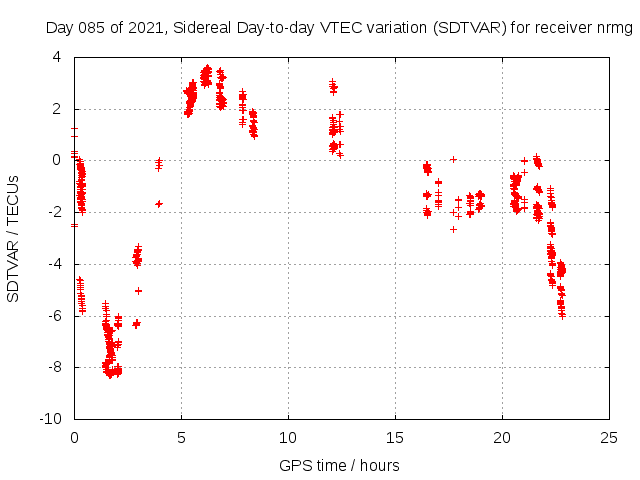 Day 085 of 2021, Sidereal Day-to-day VTEC variation (SDTVAR) for receiver nrmg

SDTVAR / TECUs

4
2
0
-2
-4
-6
-8
-10

0
5
10
15
20
25

GPS time / hours